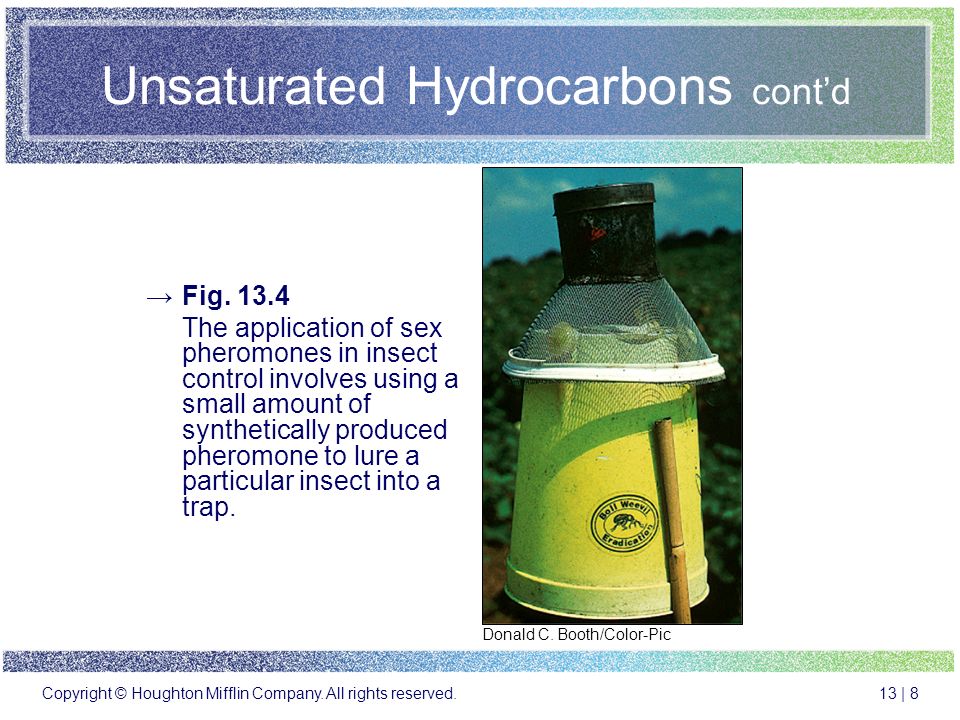 Unsaturated Hydrocarbons cont'd

→ Fig. 13.4
The application of sex pheromones in insect control involves using a small amount of synthetically produced pheromone to lure a particular insect into a trap.

Boll Weevil Eradication

Donald C. Booth/Color-Pic

Copyright © Houghton Mifflin Company. All rights reserved.

13 | 8